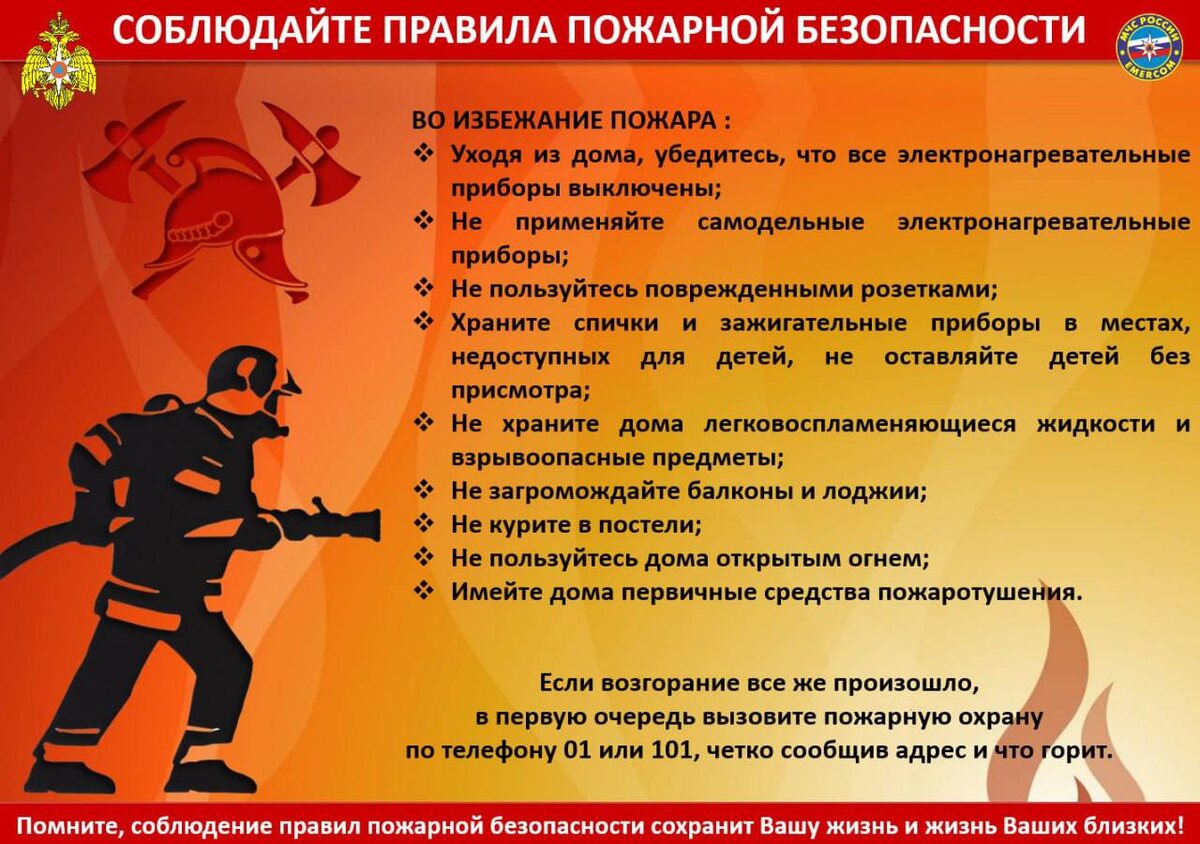 СОБЛЮДАЙТЕ ПРАВИЛА ПОЖАРНОЙ БЕЗОПАСНОСТИ

МЧС РОССИИ EMERCOM

ВО ИЗБЕЖАНИЕ ПОЖАРА :
❖ Уходя из дома, убедитесь, что все электронагревательные приборы выключены;
❖ Не применяйте самодельные электронагревательные приборы;
❖ Не пользуйтесь поврежденными розетками;
❖ Храните спички и зажигательные приборы в местах, недоступных для детей, не оставляйте детей без присмотра;
❖ Не храните дома легковоспламеняющиеся жидкости и взрывоопасные предметы;
❖ Не загромождайте балконы и лоджии;
❖ Не курите в постели;
❖ Не пользуйтесь дома открытым огнем;
❖ Имейте дома первичные средства пожаротушения.

Если возгорание все же произошло, в первую очередь вызовите пожарную охрану по телефону 01 или 101, четко сообщив адрес и что горит.

Помните, соблюдение правил пожарной безопасности сохранит Вашу жизнь и жизнь Ваших близких!